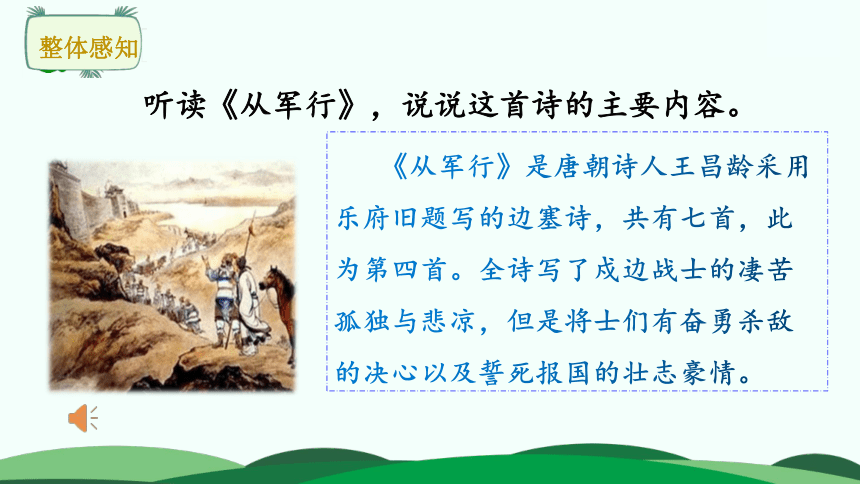 整体感知

听读《从军行》，说说这首诗的主要内容。

《从军行》是唐朝诗人王昌龄采用乐府旧题写的边塞诗，共有七首，此为第四首。全诗写了戍边战士的凄苦孤独与悲凉，但是将士们有奋勇杀敌的决心以及誓死报国的壮志豪情。